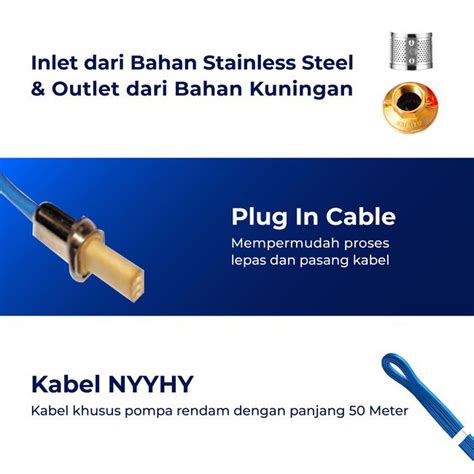 Inlet dari Bahan Stainless Steel & Outlet dari Bahan Kuningan

Plug In Cable
Mempermudah proses lepas dan pasang kabel

Kabel NYYHY
Kabel khusus pompa rendam dengan panjang 50 Meter